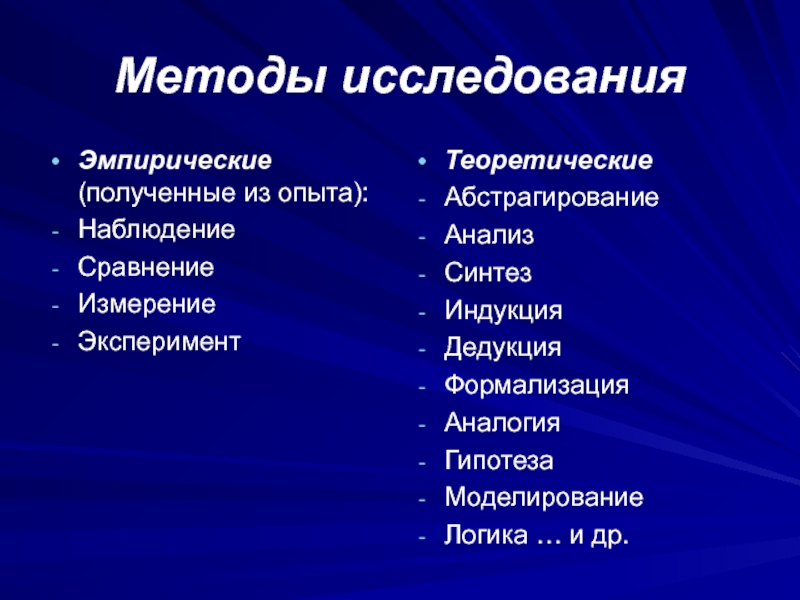 Методы исследования

• Эмпирические (полученные из опыта):
- Наблюдение
- Сравнение
- Измерение
- Эксперимент

• Теоретические
- Абстрагирование
- Анализ
- Синтез
- Индукция
- Дедукция
- Формализация
- Аналогия
- Гипотеза
- Моделирование
- Логика … и др.